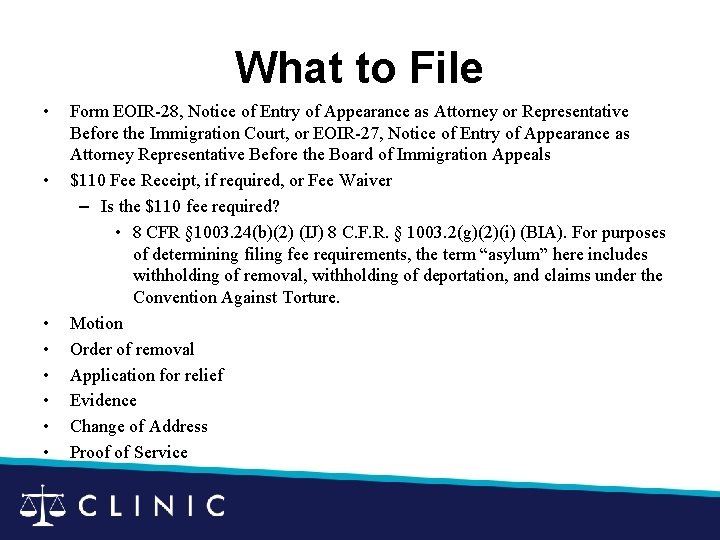 What to File

• Form EOIR-28, Notice of Entry of Appearance as Attorney or Representative Before the Immigration Court, or EOIR-27, Notice of Entry of Appearance as Attorney Representative Before the Board of Immigration Appeals
• $110 Fee Receipt, if required, or Fee Waiver
– Is the $110 fee required?
• 8 CFR §1003.24(b)(2) (IJ) 8 C.F.R. § 1003.2(g)(2)(i) (BIA). For purposes of determining filing fee requirements, the term “asylum” here includes withholding of removal, withholding of deportation, and claims under the Convention Against Torture.
• Motion
• Order of removal
• Application for relief
• Evidence
• Change of Address
• Proof of Service

CLINIC